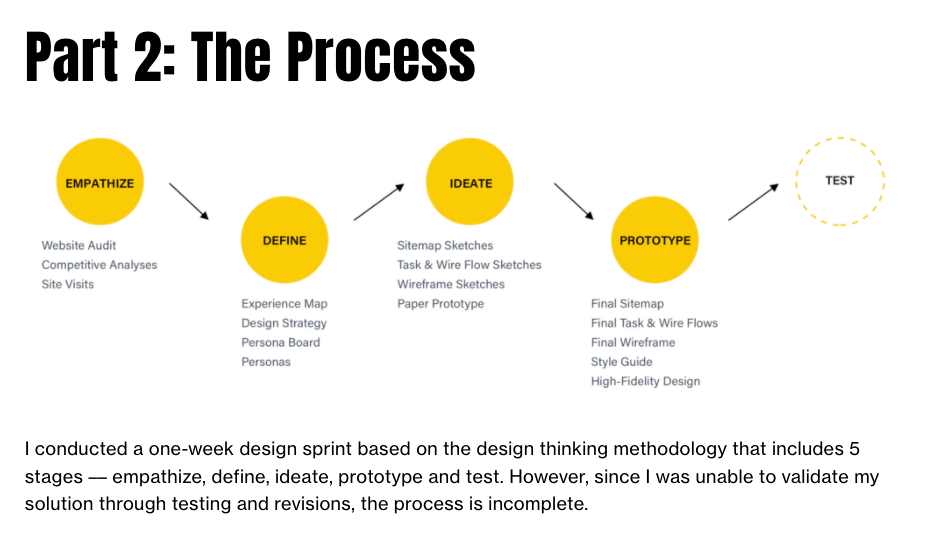 Part 2: The Process

EMPATHIZE

Website Audit
Competitive Analyses
Site Visits

DEFINE

Experience Map
Design Strategy
Persona Board
Personas

IDEATE

Sitemap Sketches
Task & Wire Flow Sketches
Wireframe Sketches
Paper Prototype

PROTOTYPE

Final Sitemap
Final Task & Wire Flows
Final Wireframe
Style Guide
High-Fidelity Design

TEST

I conducted a one-week design sprint based on the design thinking methodology that includes 5 stages — empathize, define, ideate, prototype and test. However, since I was unable to validate my solution through testing and revisions, the process is incomplete.